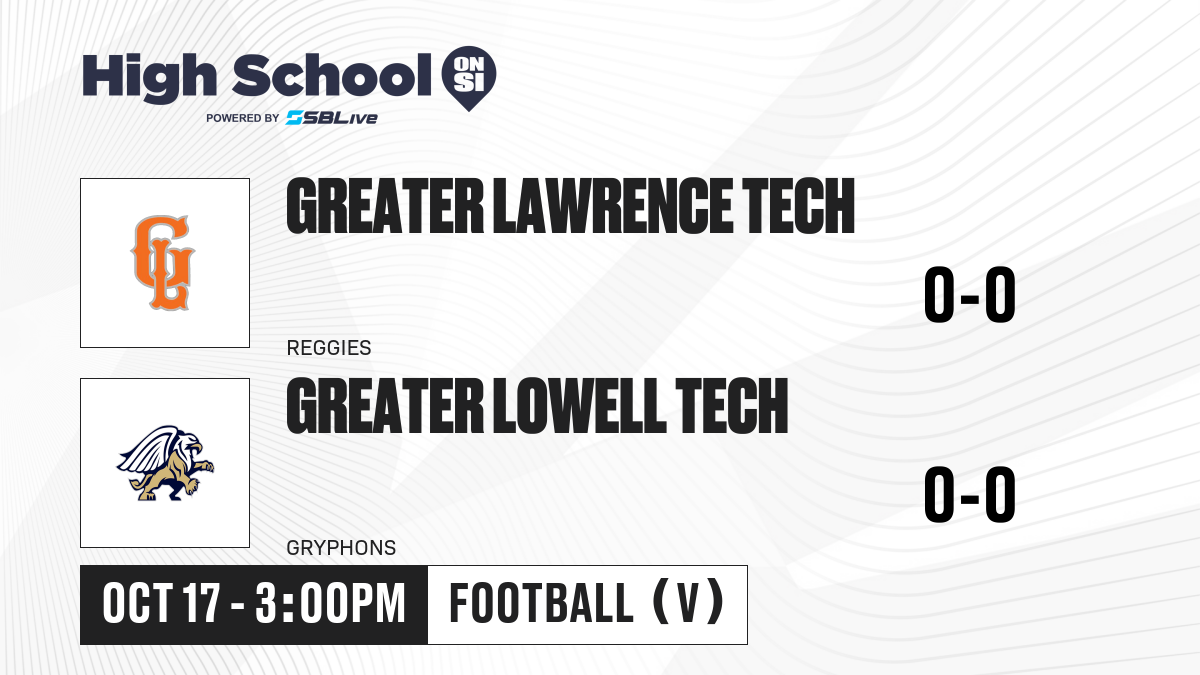 High School ON SI
POWERED BY SBLive

GL

GREATER LAWRENCE TECH

0-0

REGGIES

GREATER LOWELL TECH

0-0

GRYPHONS

OCT 17 - 3:00PM

FOOTBALL (V)